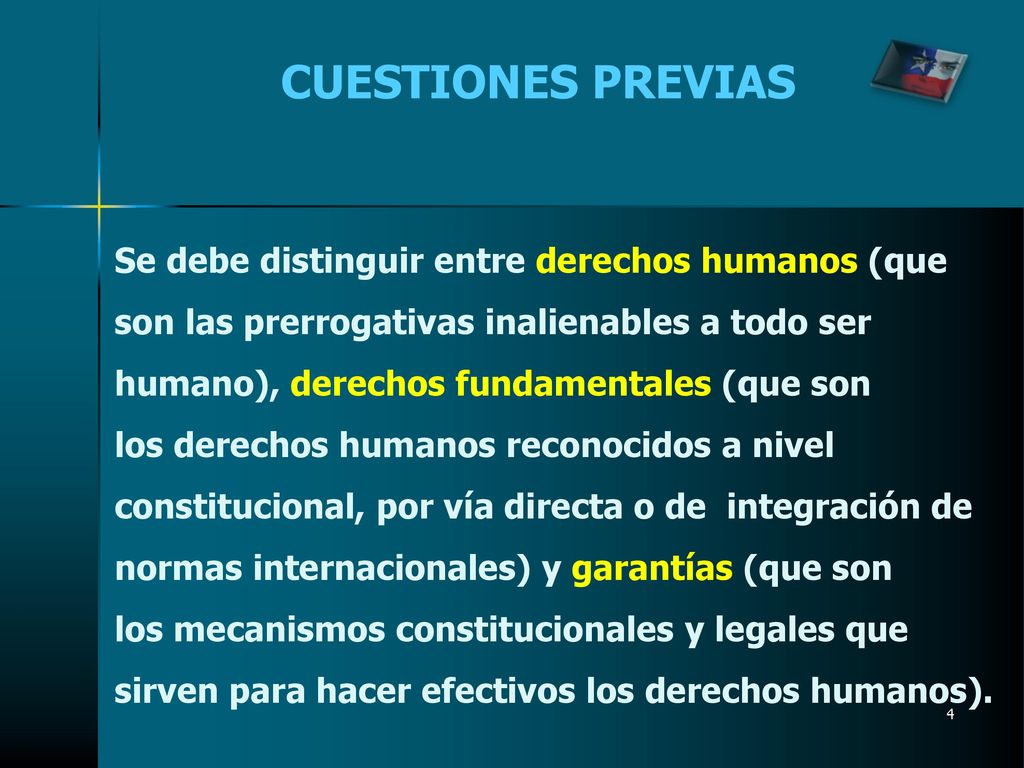 CUESTIONES PREVIAS

Se debe distinguir entre derechos humanos (que son las prerrogativas inalienables a todo ser humano), derechos fundamentales (que son los derechos humanos reconocidos a nivel constitucional, por vía directa o de integración de normas internacionales) y garantías (que son los mecanismos constitucionales y legales que sirven para hacer efectivos los derechos humanos).

4